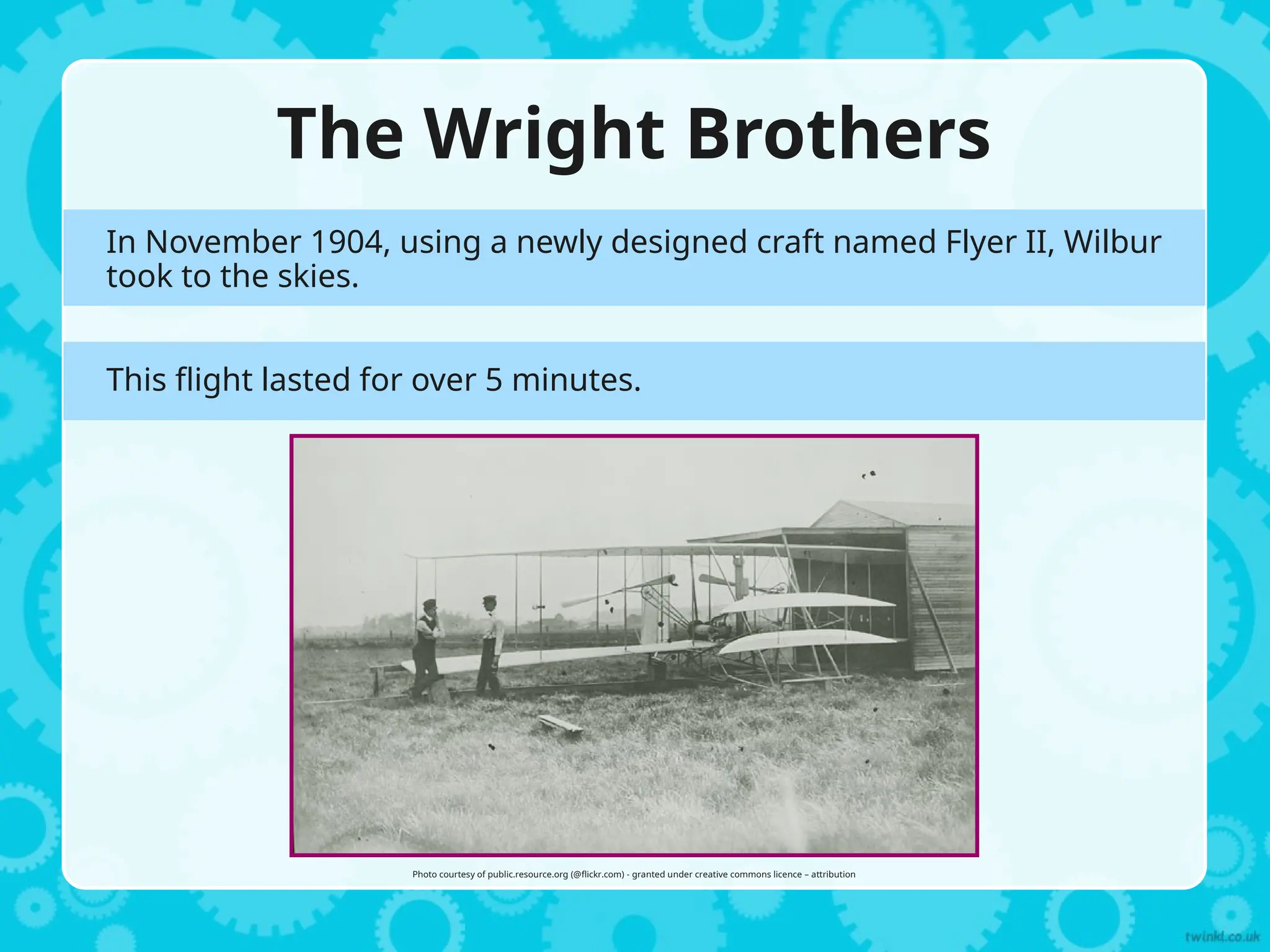 The Wright Brothers

In November 1904, using a newly designed craft named Flyer II, Wilbur took to the skies.

This flight lasted for over 5 minutes.

Photo courtesy of public.resource.org (@flickr.com) - granted under creative commons licence – attribution

twinkl.co.uk